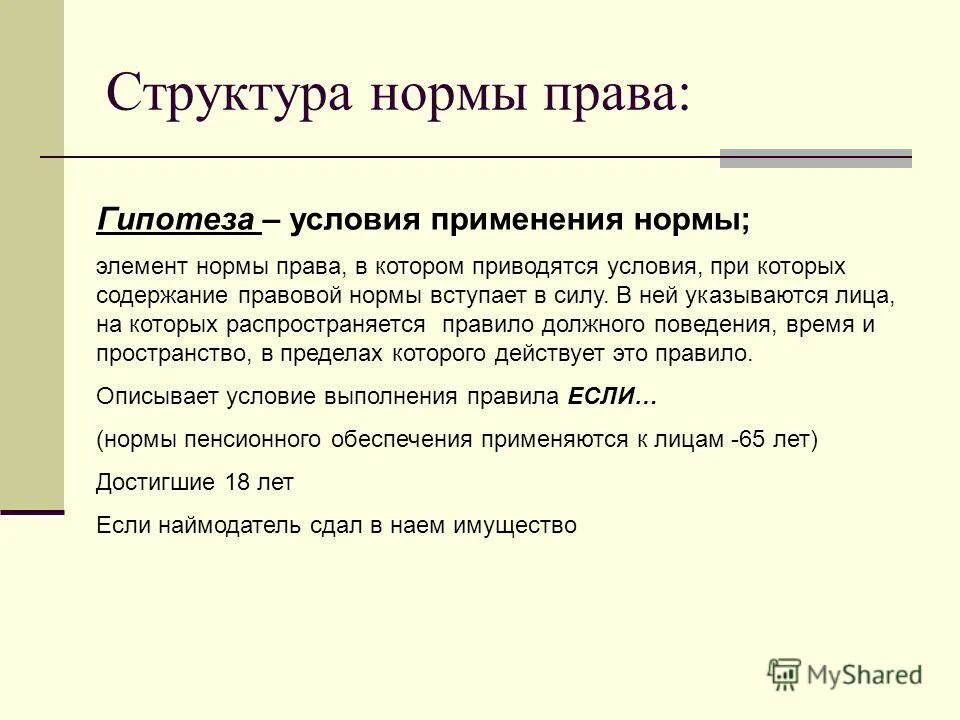 Структура нормы права:

Гипотеза – условия применения нормы;

элемент нормы права, в котором приводятся условия, при которых содержание правовой нормы вступает в силу. В ней указываются лица, на которых распространяется правило должного поведения, время и пространство, в пределах которого действует это правило.

Описывает условие выполнения правила ЕСЛИ…

(нормы пенсионного обеспечения применяются к лицам -65 лет)

Достигшие 18 лет

Если наймодатель сдал в наем имущество

MyShared